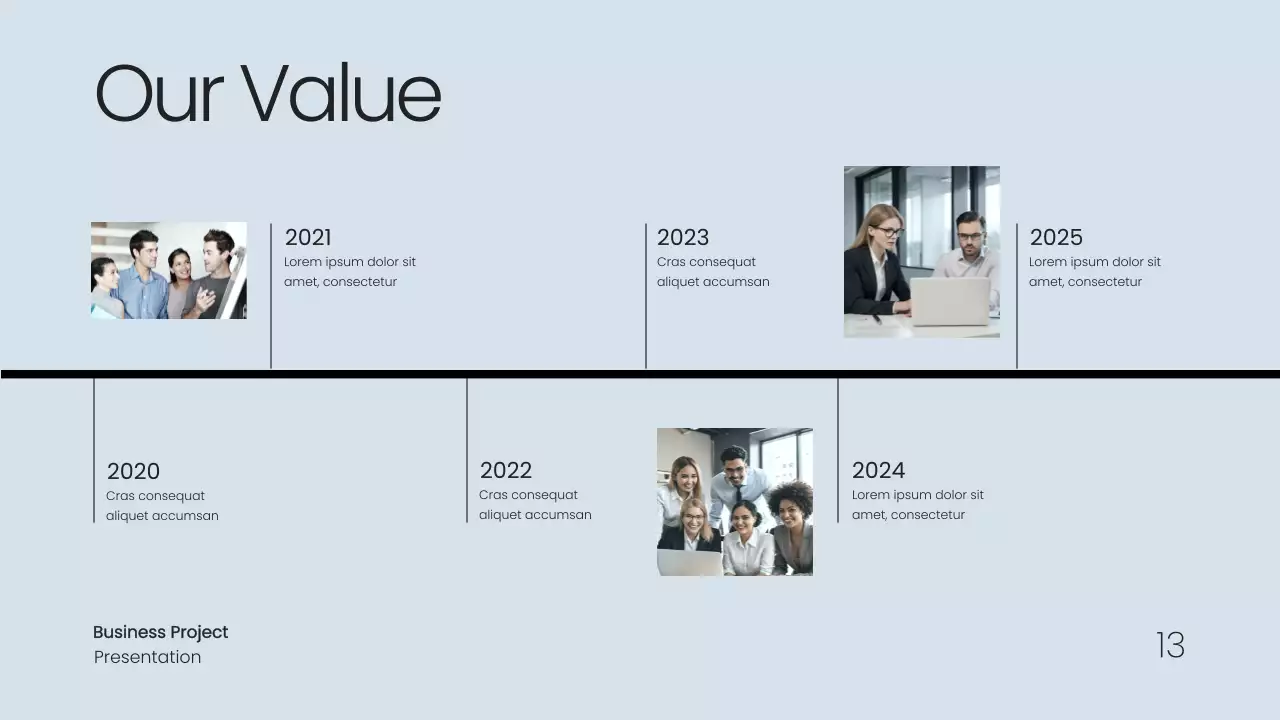 Our Value

2021
Lorem ipsum dolor sit amet, consectetur

2023
Cras consequat aliquet accumsan

2025
Lorem ipsum dolor sit amet, consectetur

2020
Cras consequat aliquet accumsan

2022
Cras consequat aliquet accumsan

2024
Lorem ipsum dolor sit amet, consectetur

Business Project
Presentation

13